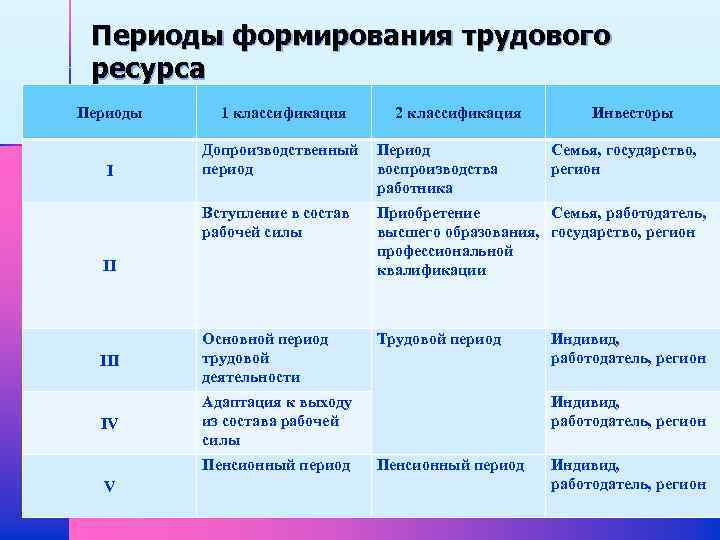 Периоды формирования трудового ресурса

| Периоды | 1 классификация | 2 классификация | Инвесторы |
|---|---|---|---|
| I | Допроизводственный период | Период воспроизводства работника | Семья, государство, регион |
| II | Вступление в состав рабочей силы | Приобретение высшего образования, профессиональной квалификации | Семья, работодатель, государство, регион |
| III | Основной период трудовой деятельности | Трудовой период | Индивид, работодатель, регион |
| IV | Адаптация к выходу из состава рабочей силы | | Индивид, работодатель, регион |
| V | Пенсионный период | Пенсионный период | Индивид, работодатель, регион |